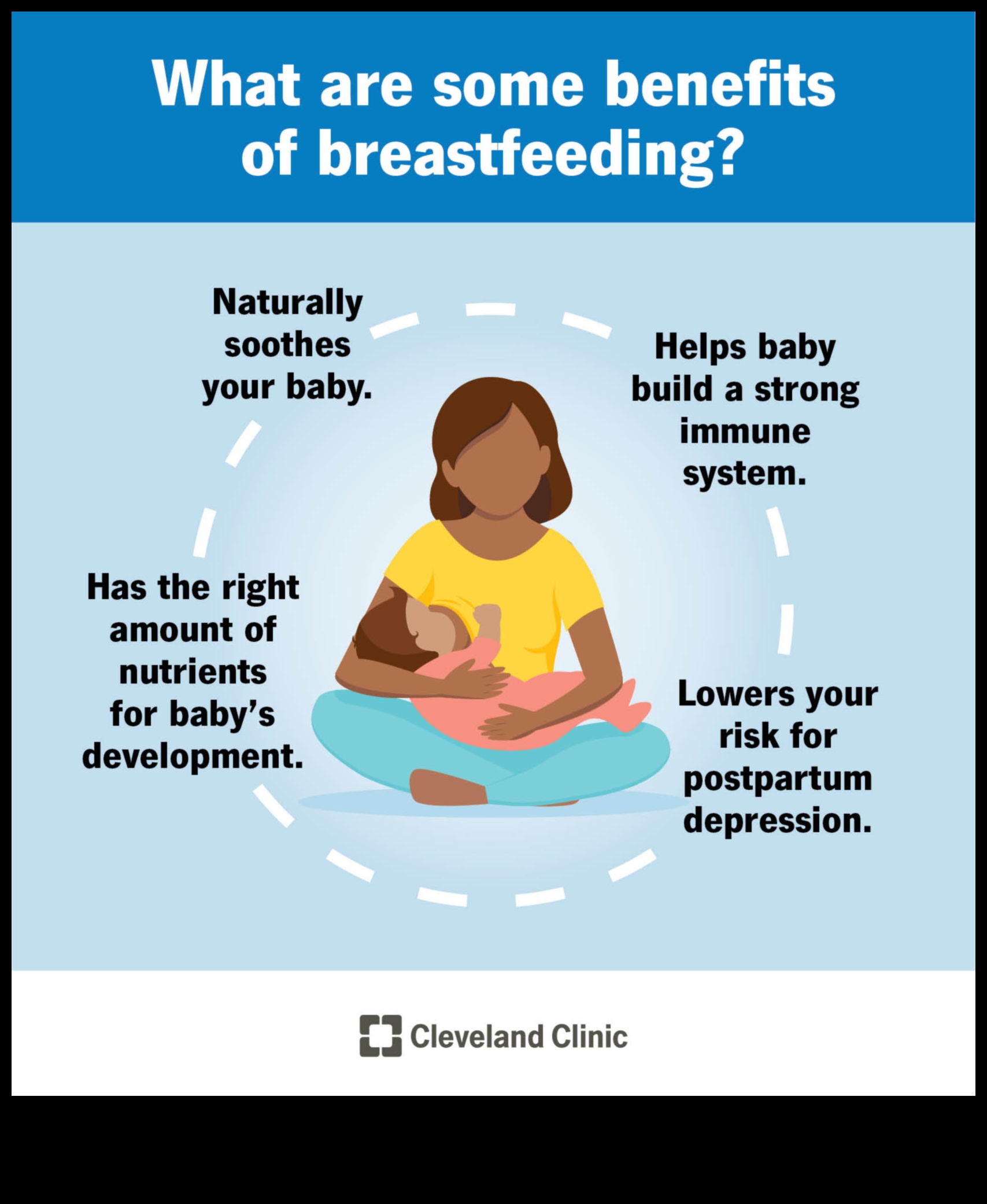 What are some benefits of breastfeeding?

Naturally soothes your baby.

Helps baby build a strong immune system.

Has the right amount of nutrients for baby's development.

Lowers your risk for postpartum depression.

Cleveland Clinic